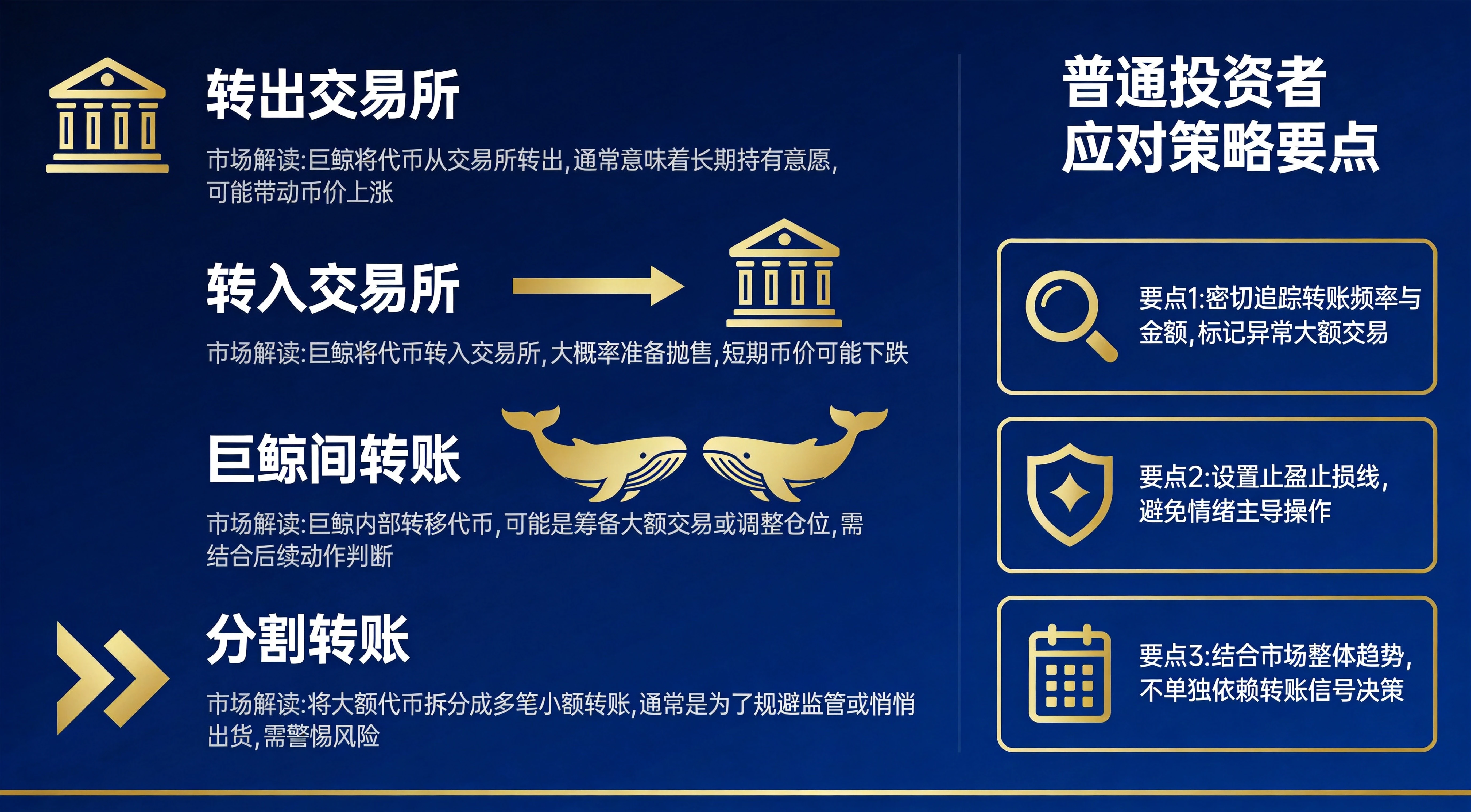 转出交易所

市场解读:巨鲸将代币从交易所转出,通常意味着长期持有意愿,可能带动币价上涨

转入交易所

市场解读:巨鲸将代币转入交易所,大概率准备抛售,短期币价可能下跌

巨鲸间转账

市场解读:巨鲸内部转移代币,可能是筹备大额交易或调整仓位,需结合后续动作判断

分割转账

市场解读:将大额代币拆分成多笔小额转账,通常是为了规避监管或悄悄出货,需警惕风险

普通投资者
应对策略要点

要点1:密切追踪转账频率与金额,标记异常大额交易

要点2:设置止盈止损线,避免情绪主导操作

要点3:结合市场整体趋势,不单独依赖转账信号决策